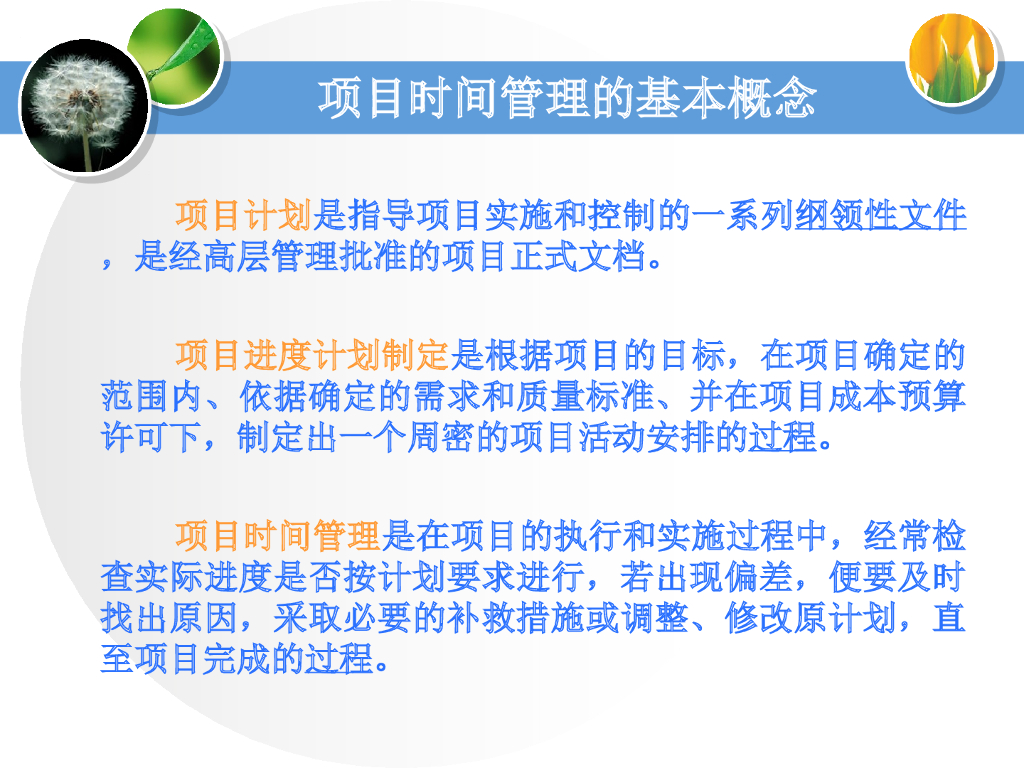 项目时间管理的基本概念

项目计划是指导项目实施和控制的一系列纲领性文件，是经高层管理批准的项目正式文档。

项目进度计划制定是根据项目的目标，在项目确定的范围内、依据确定的需求和质量标准、并在项目成本预算许可下，制定出一个周密的项目活动安排的过程。

项目时间管理是在项目的执行和实施过程中，经常检查实际进度是否按计划要求进行，若出现偏差，便要及时找出原因，采取必要的补救措施或调整、修改原计划，直至项目完成的过程。